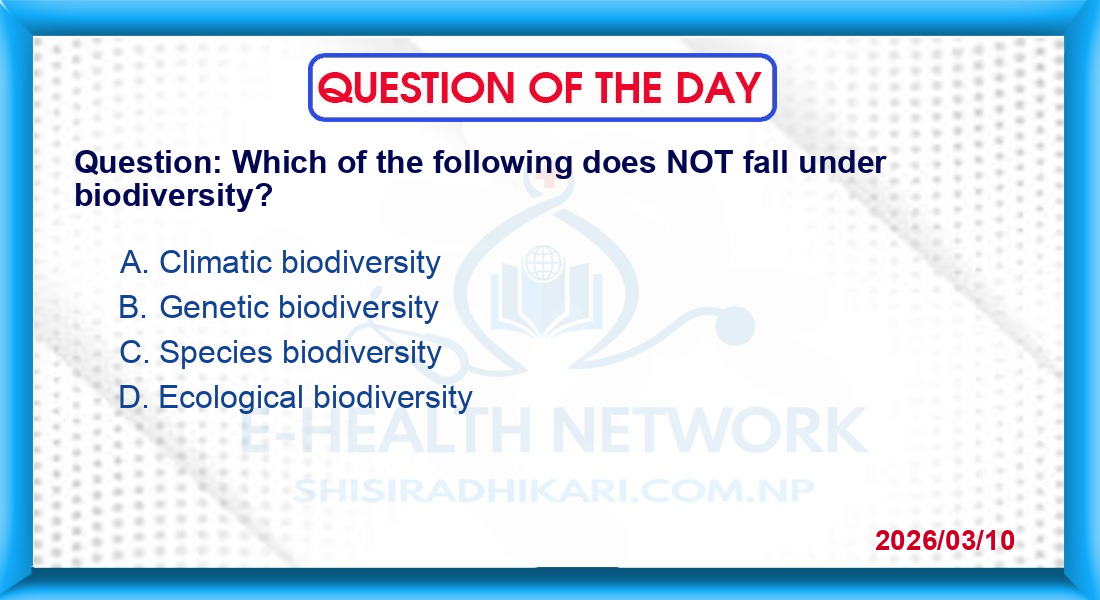 QUESTION OF THE DAY

Question: Which of the following does NOT fall under biodiversity?

A. Climatic biodiversity
B. Genetic biodiversity
C. Species biodiversity
D. Ecological biodiversity

E-HEALTH NETWORK
SHISIRADHIKARI.COM.NP

2026/03/10